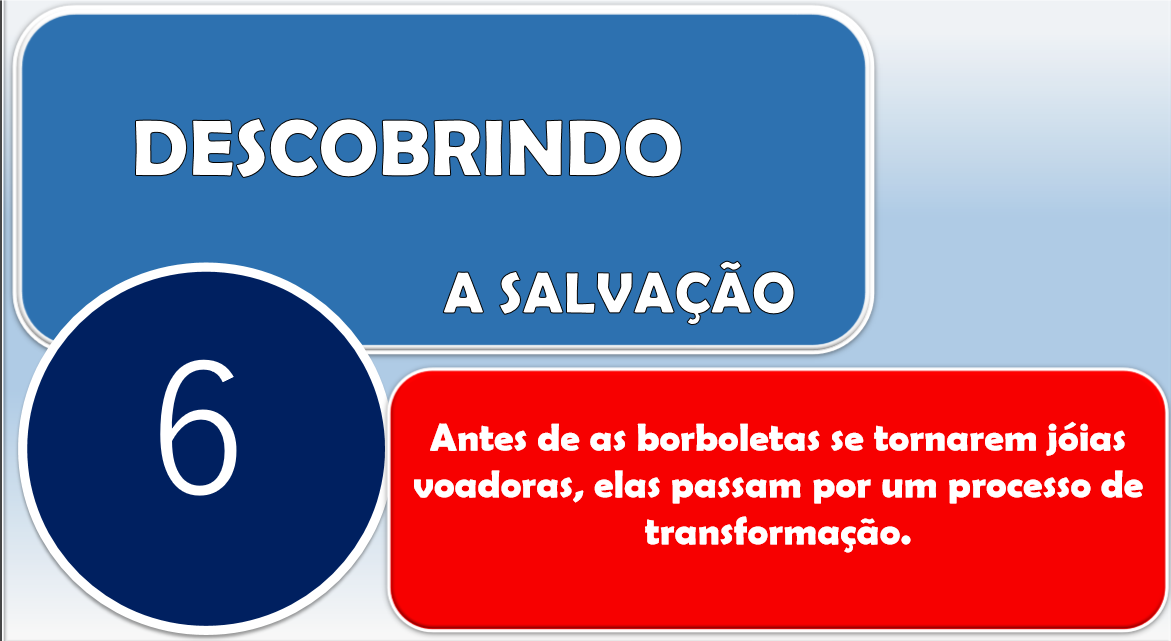 DESCOBRINDO

A SALVAÇÃO

6

Antes de as borboletas se tornarem jóias voadoras, elas passam por um processo de transformação.